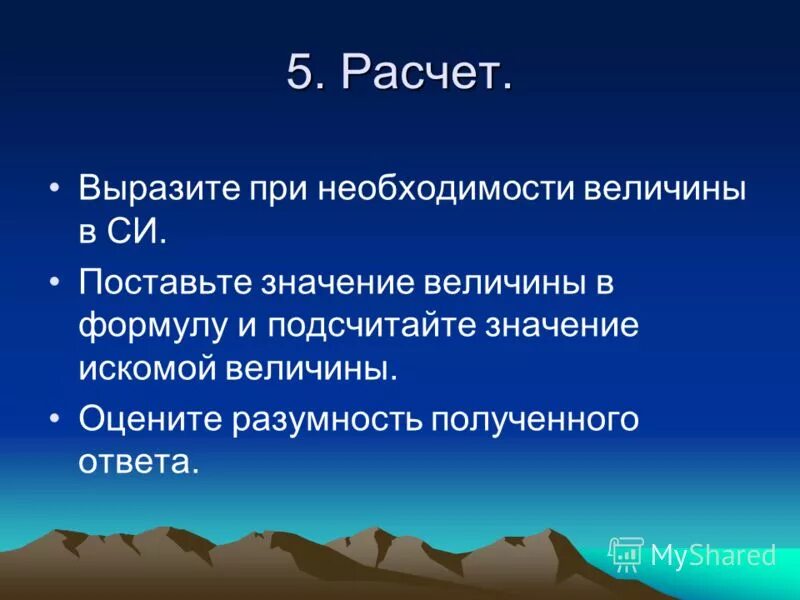 5. Расчет.

• Выразите при необходимости величины в СИ.

• Поставьте значение величины в формулу и подсчитайте значение искомой величины.

• Оцените разумность полученного ответа.

MyShared